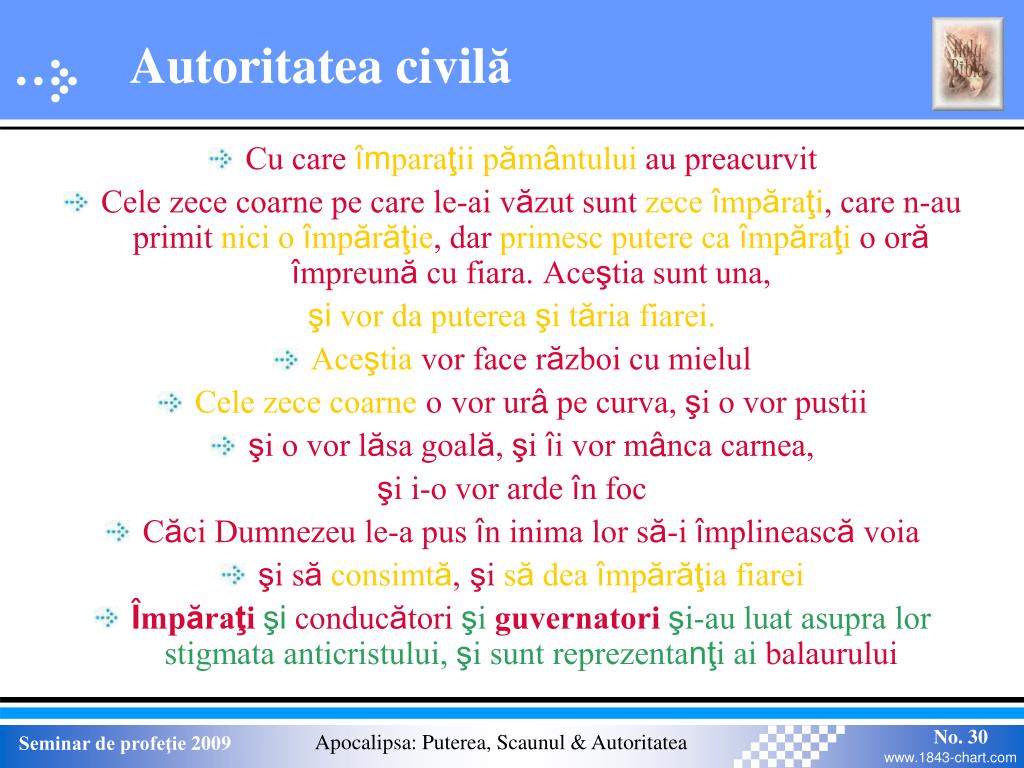 Autoritatea civilă

Holy Bible

Cu care împaraţii pământului au preacurvit

Cele zece coarne pe care le-ai văzut sunt zece împăraţi, care n-au primit nici o împărăţie, dar primesc putere ca împăraţi o oră împreună cu fiara. Aceştia sunt una,

şi vor da puterea şi tăria fiarei.

Aceştia vor face război cu mielul

Cele zece coarne o vor urâ pe curva, şi o vor pustii

şi o vor lăsa goală, şi îi vor mânca carnea,

şi i-o vor arde în foc

Căci Dumnezeu le-a pus în inima lor să-i împlinească voia

şi să consimtă, şi să dea împărăţia fiarei

Împăraţi şi conducători şi guvernatori şi-au luat asupra lor stigmata anticristului, şi sunt reprezentanţi ai balaurului

Seminar de profeţie 2009

Apocalipsa: Puterea, Scaunul & Autoritatea

No. 30

www.1843-chart.com